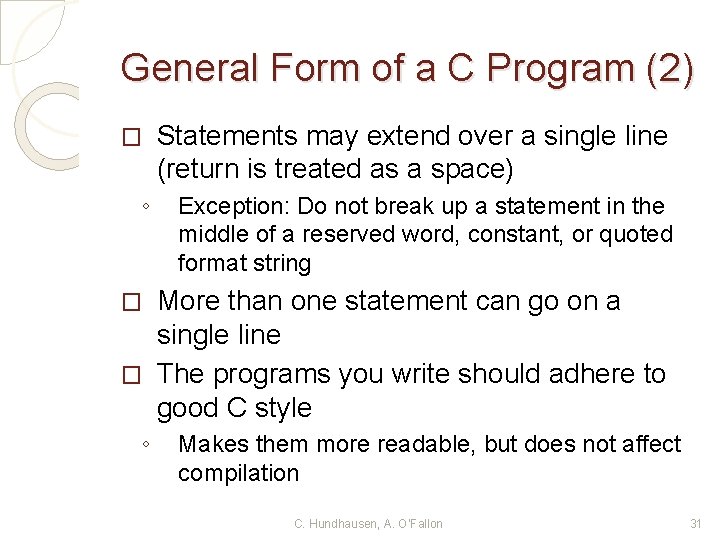 General Form of a C Program (2)

□ Statements may extend over a single line (return is treated as a space)

◦ Exception: Do not break up a statement in the middle of a reserved word, constant, or quoted format string

□ More than one statement can go on a single line

□ The programs you write should adhere to good C style

◦ Makes them more readable, but does not affect compilation

C. Hundhausen, A. O'Fallon

31